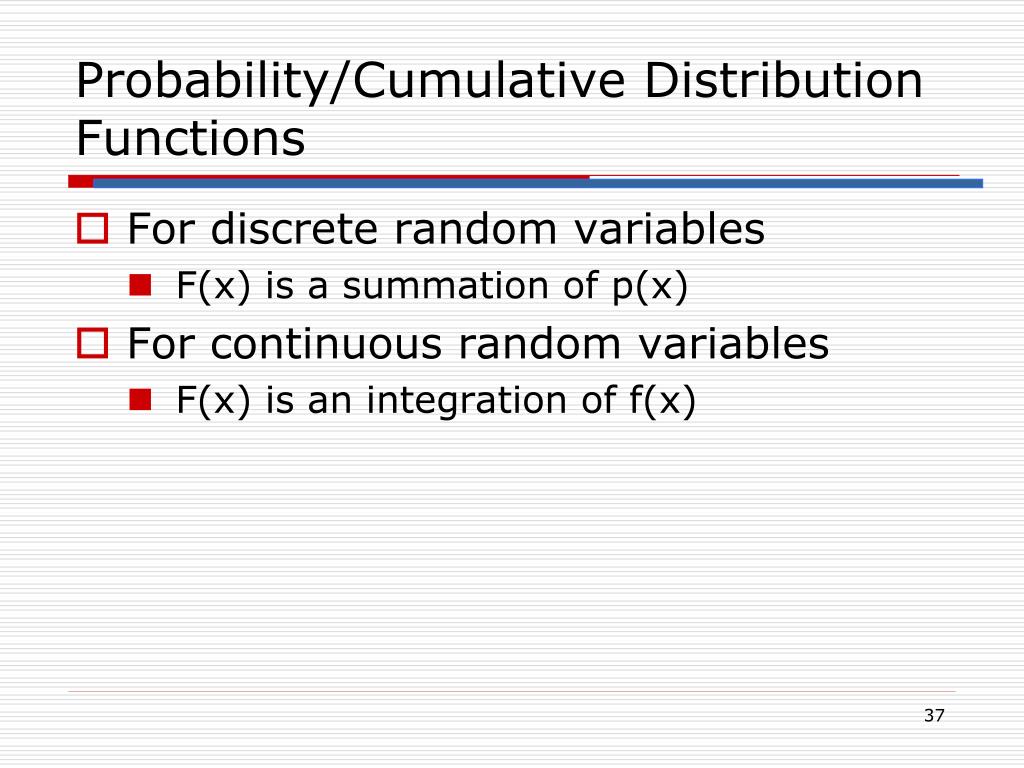 Probability/Cumulative Distribution Functions

For discrete random variables
F(x) is a summation of p(x)
For continuous random variables
F(x) is an integration of f(x)

37